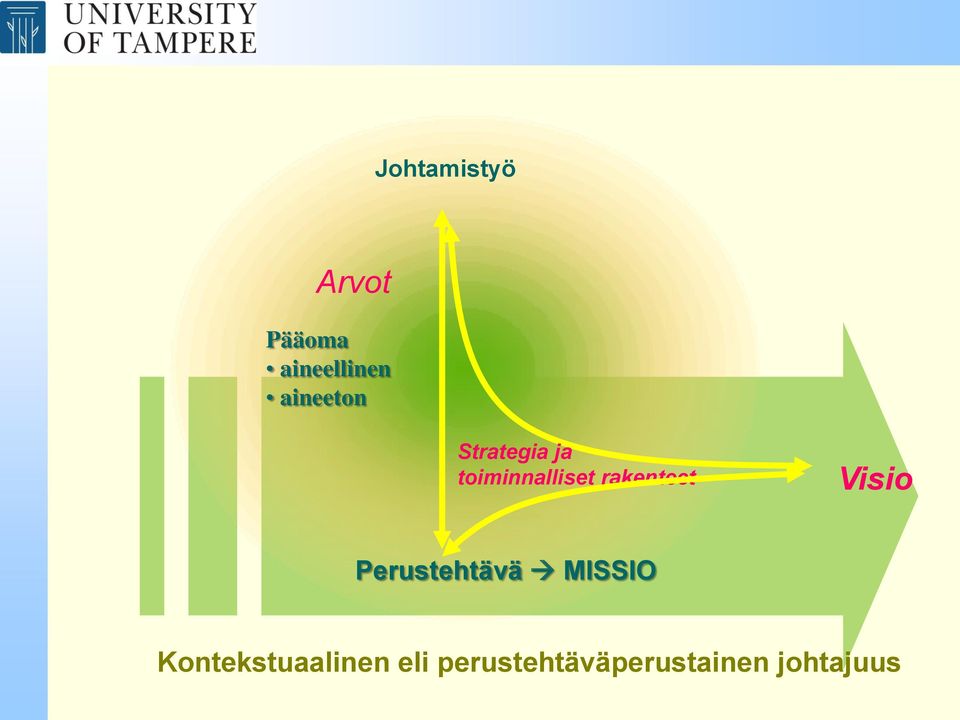 UNIVERSITY OF TAMPERE

Johtamistyö

Arvot

Pääoma
• aineellinen
• aineeton

Strategia ja toiminnalliset rakenteet

Visio

Perustehtävä → MISSIO

Kontekstuaalinen eli perustehtäväperustainen johtajuus